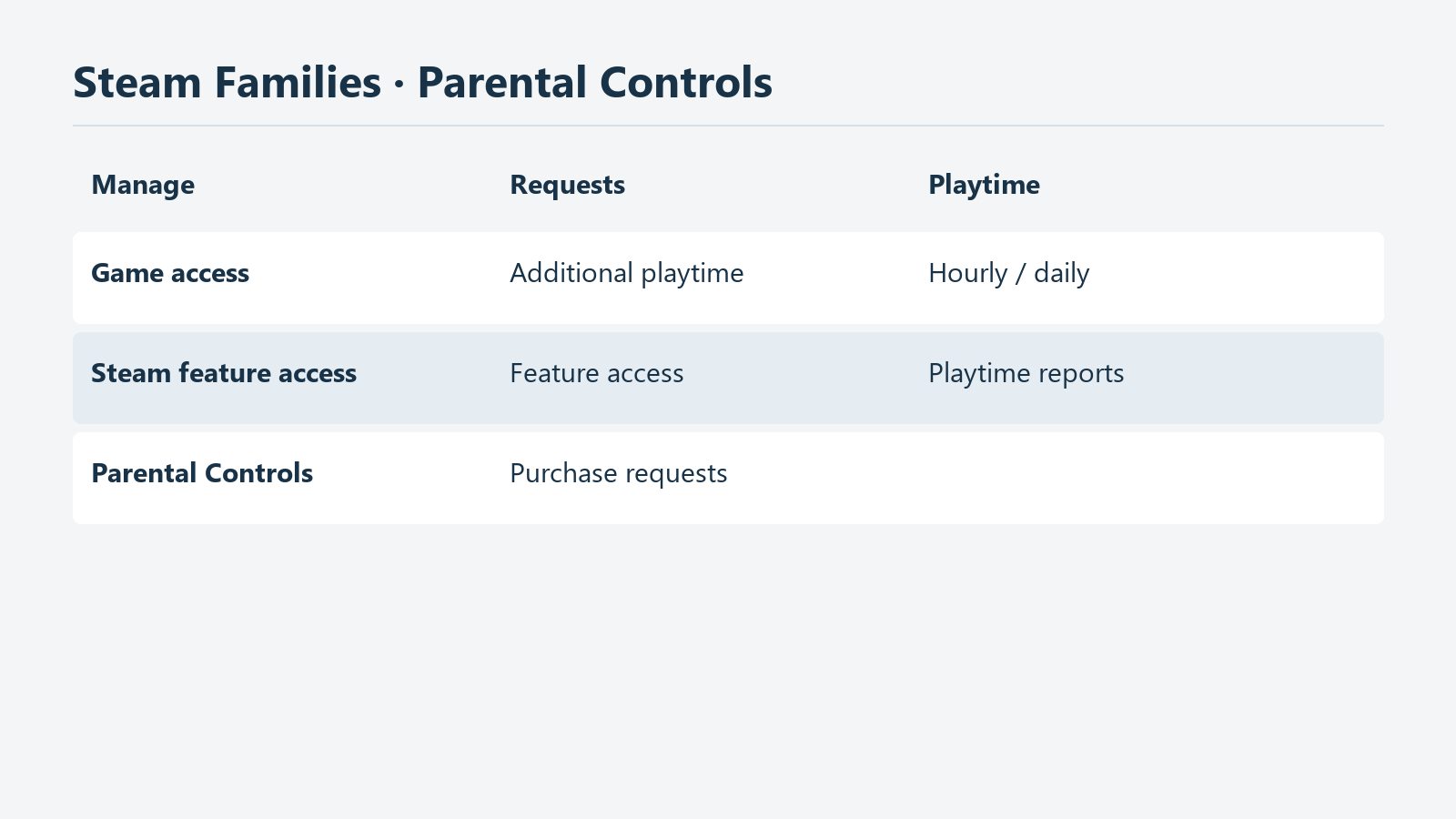 Steam Families · Parental Controls

| Manage | Requests | Playtime |
|---|---|---|
| Game access | Additional playtime | Hourly / daily |
| Steam feature access | Feature access | Playtime reports |
| Parental Controls | Purchase requests | |